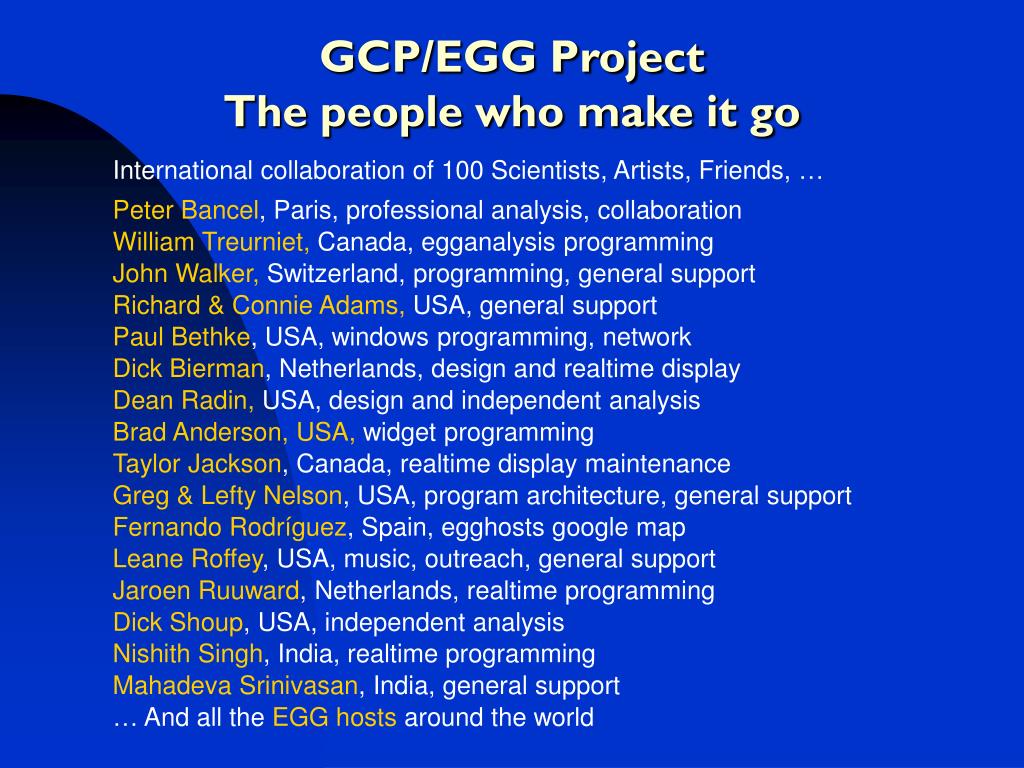 GCP/EGG Project
The people who make it go

International collaboration of 100 Scientists, Artists, Friends, …

Peter Bancel, Paris, professional analysis, collaboration
William Treurniet, Canada, egganalysis programming
John Walker, Switzerland, programming, general support
Richard & Connie Adams, USA, general support
Paul Bethke, USA, windows programming, network
Dick Bierman, Netherlands, design and realtime display
Dean Radin, USA, design and independent analysis
Brad Anderson, USA, widget programming
Taylor Jackson, Canada, realtime display maintenance
Greg & Lefty Nelson, USA, program architecture, general support
Fernando Rodríguez, Spain, egghosts google map
Leane Roffey, USA, music, outreach, general support
Jaroen Ruuward, Netherlands, realtime programming
Dick Shoup, USA, independent analysis
Nishith Singh, India, realtime programming
Mahadeva Srinivasan, India, general support
… And all the EGG hosts around the world